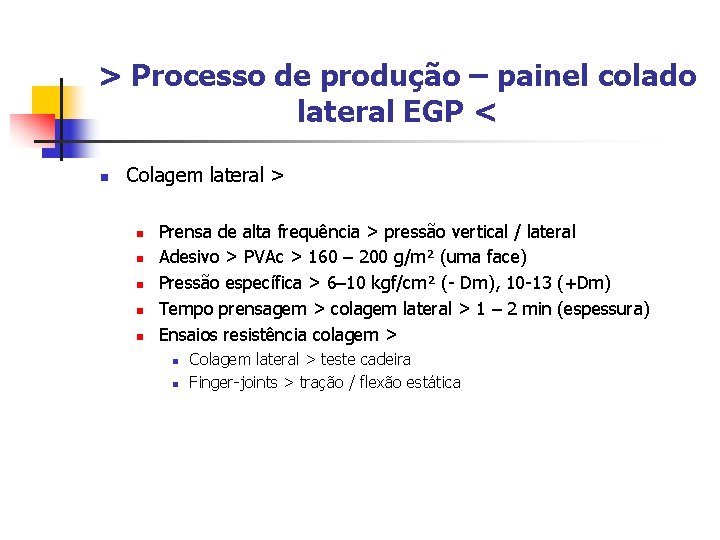 > Processo de produção – painel colado lateral EGP <

Colagem lateral >

Prensa de alta frequência > pressão vertical / lateral
Adesivo > PVAc > 160 – 200 g/m² (uma face)
Pressão específica > 6–10 kgf/cm² (- Dm), 10-13 (+Dm)
Tempo prensagem > colagem lateral > 1 – 2 min (espessura)
Ensaios resistência colagem >
Colagem lateral > teste cadeira
Finger-joints > tração / flexão estática